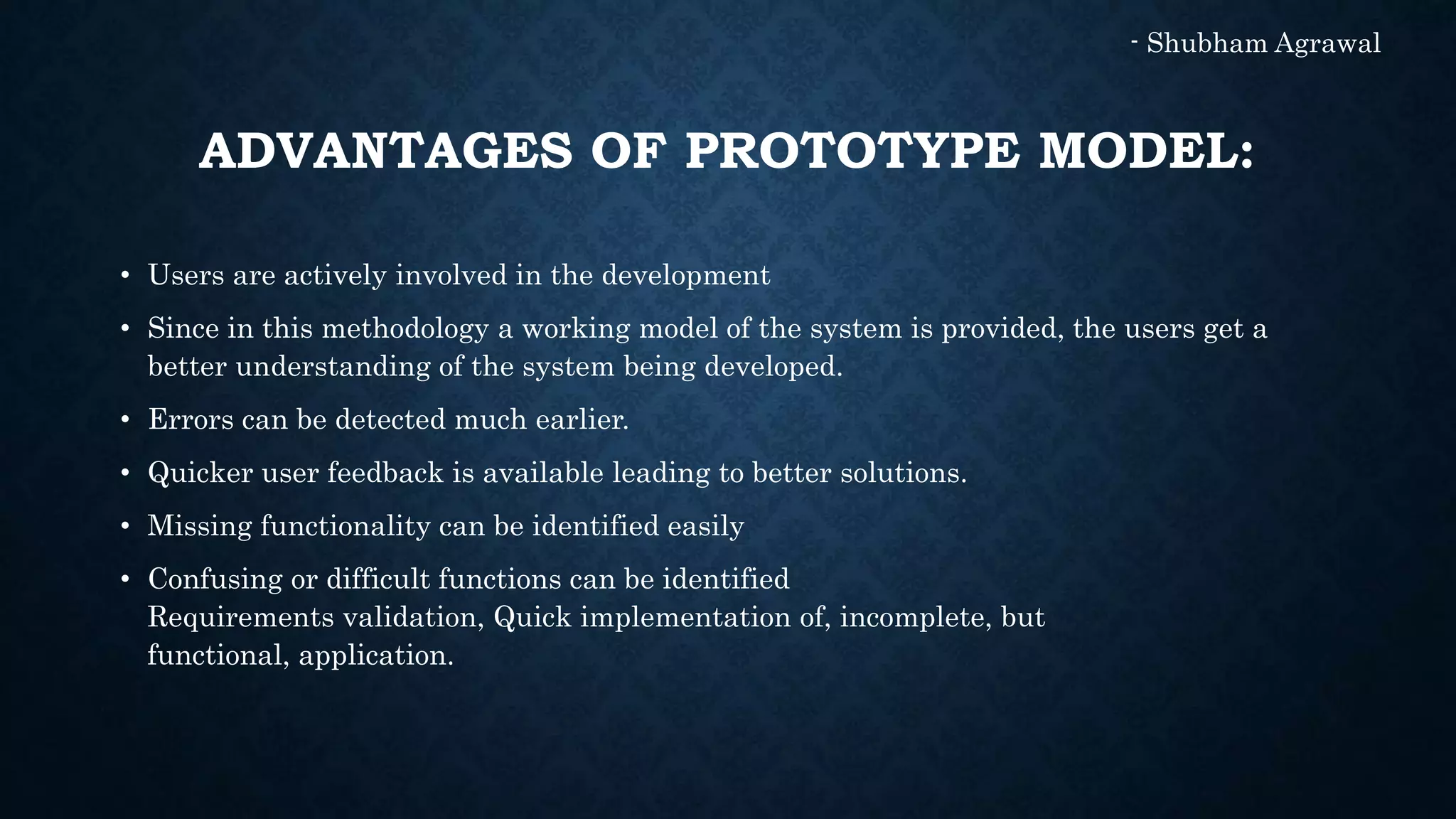 - Shubham Agrawal

ADVANTAGES OF PROTOTYPE MODEL:

• Users are actively involved in the development

• Since in this methodology a working model of the system is provided, the users get a better understanding of the system being developed.

• Errors can be detected much earlier.

• Quicker user feedback is available leading to better solutions.

• Missing functionality can be identified easily

• Confusing or difficult functions can be identified
Requirements validation, Quick implementation of, incomplete, but functional, application.